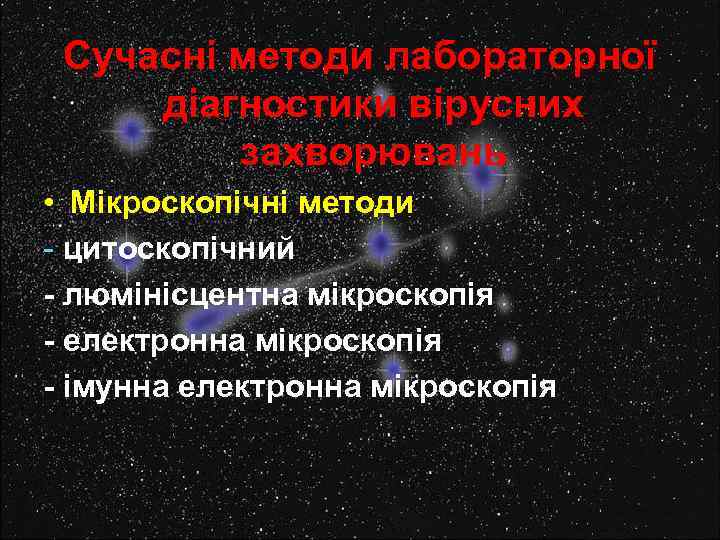 Сучасні методи лабораторної діагностики вірусних захворювань

• Мікроскопічні методи
- цитоскопічний
- люмінісцентна мікроскопія
- електронна мікроскопія
- імунна електронна мікроскопія